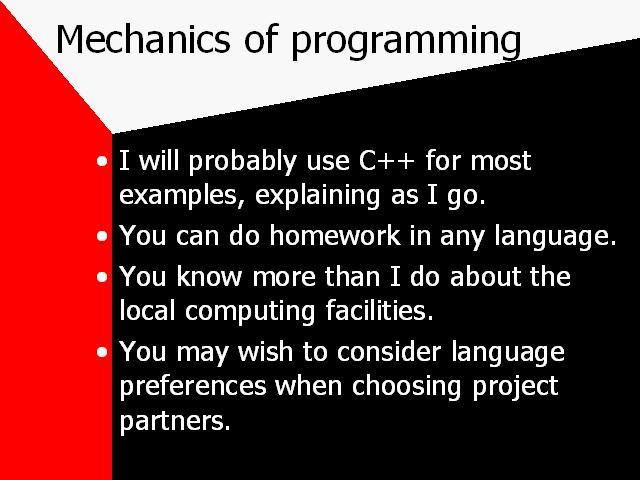 Mechanics of programming

• I will probably use C++ for most examples, explaining as I go.
• You can do homework in any language.
• You know more than I do about the local computing facilities.
• You may wish to consider language preferences when choosing project partners.